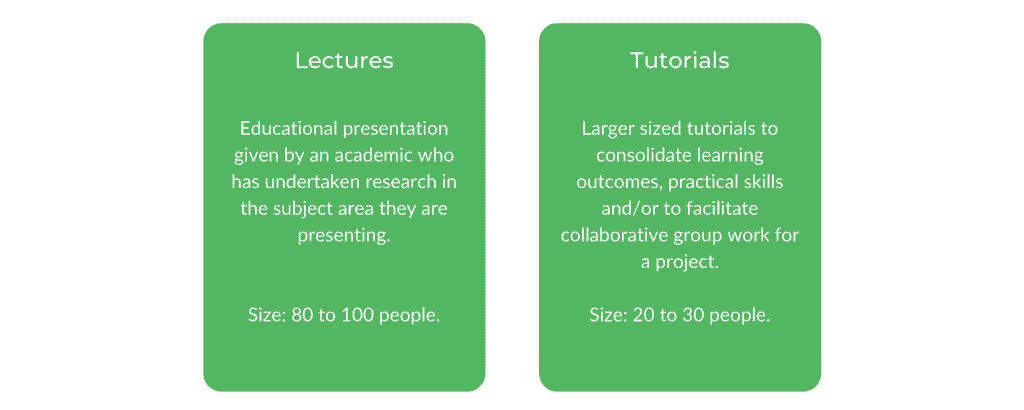 Lectures

Educational presentation given by an academic who has undertaken research in the subject area they are presenting.

Size: 80 to 100 people.

Tutorials

Larger sized tutorials to consolidate learning outcomes, practical skills and/or to facilitate collaborative group work for a project.

Size: 20 to 30 people.